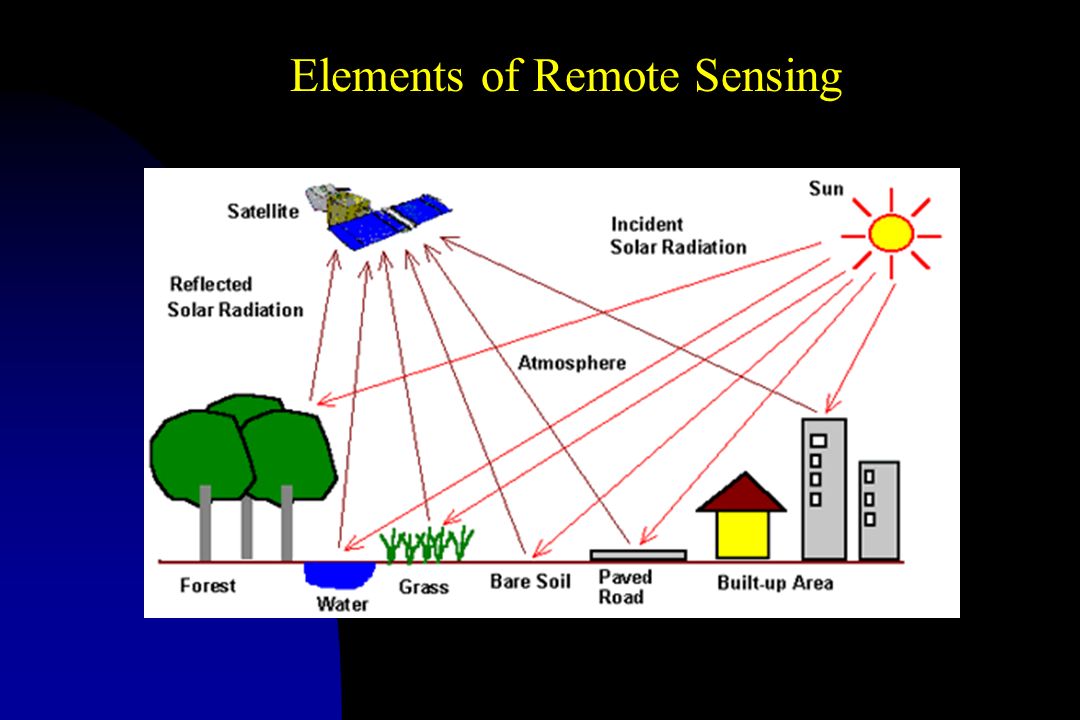 Elements of Remote Sensing

Satellite

Sun

Incident Solar Radiation

Reflected Solar Radiation

Atmosphere

Forest

Water

Grass

Bare Soil

Paved Road

Built-up Area